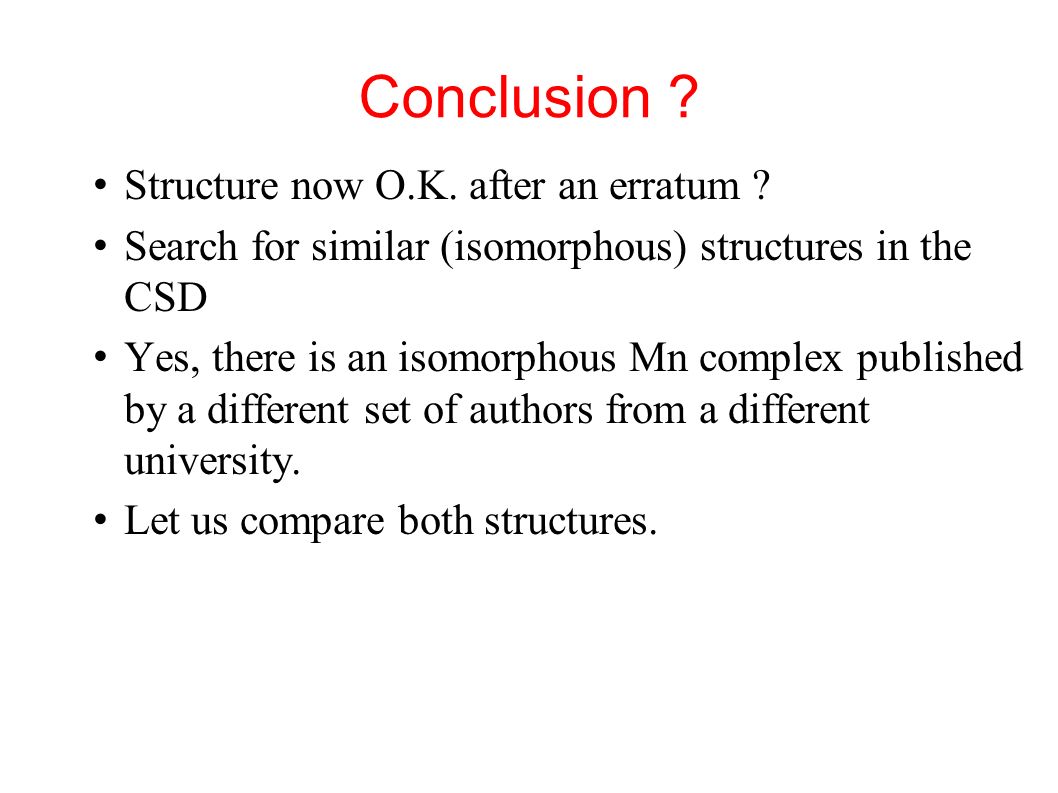 Conclusion ?

• Structure now O.K. after an erratum ?
• Search for similar (isomorphous) structures in the CSD
• Yes, there is an isomorphous Mn complex published by a different set of authors from a different university.
• Let us compare both structures.